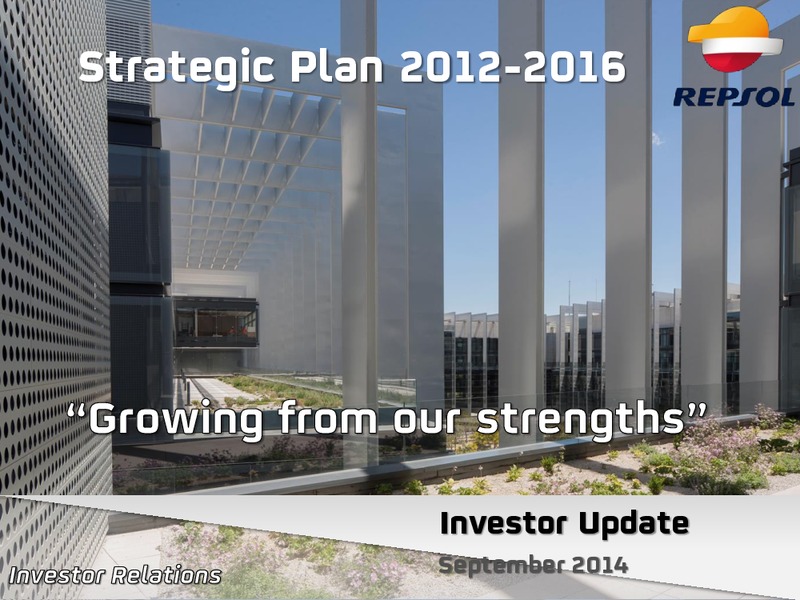 Strategic Plan 2012-2016

REPSOL

“Growing from our strengths”

Investor Update

September 2014

Investor Relations